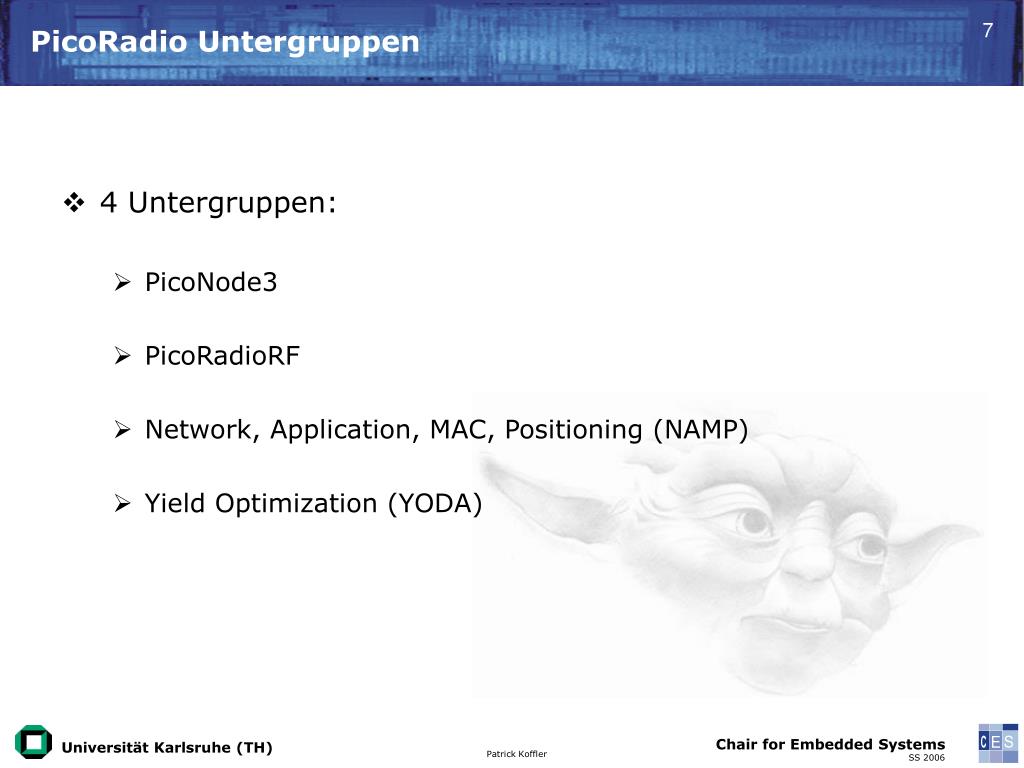 PicoRadio Untergruppen

7

❖ 4 Untergruppen:

➢ PicoNode3

➢ PicoRadioRF

➢ Network, Application, MAC, Positioning (NAMP)

➢ Yield Optimization (YODA)

Universität Karlsruhe (TH)

Patrick Koffler

Chair for Embedded Systems
SS 2006

CES